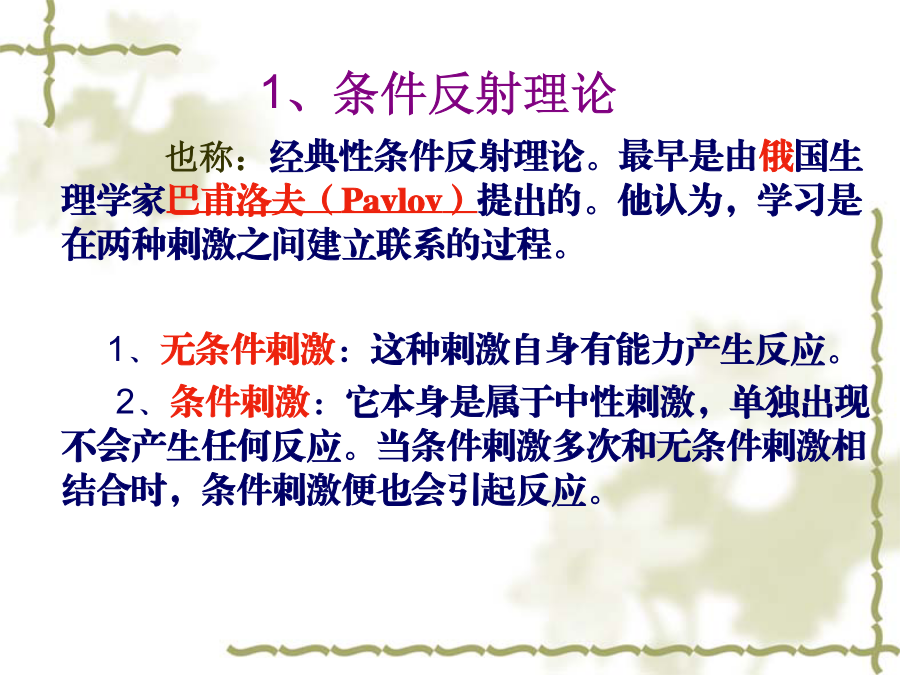 1、条件反射理论

也称：经典性条件反射理论。最早是由俄国生理学家巴甫洛夫（Pavlov）提出的。他认为，学习是在两种刺激之间建立联系的过程。

1、无条件刺激：这种刺激自身有能力产生反应。

2、条件刺激：它本身是属于中性刺激，单独出现不会产生任何反应。当条件刺激多次和无条件刺激相结合时，条件刺激便也会引起反应。